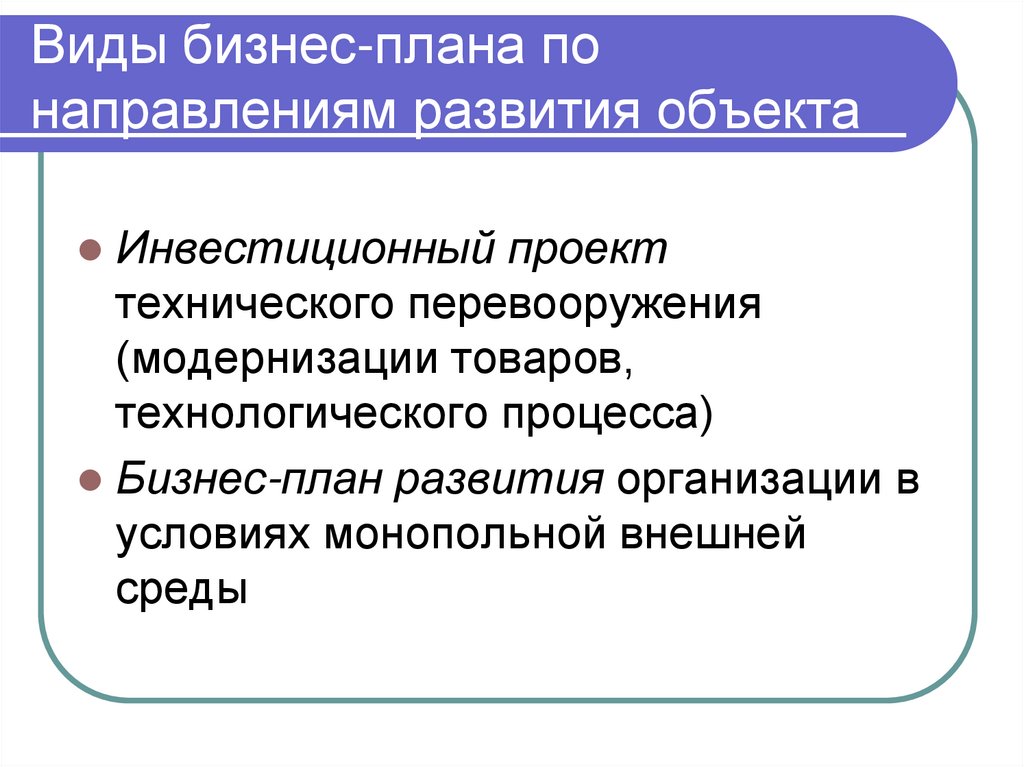 Виды бизнес-плана по направлениям развития объекта

Инвестиционный проект технического перевооружения (модернизации товаров, технологического процесса)

Бизнес-план развития организации в условиях монопольной внешней среды